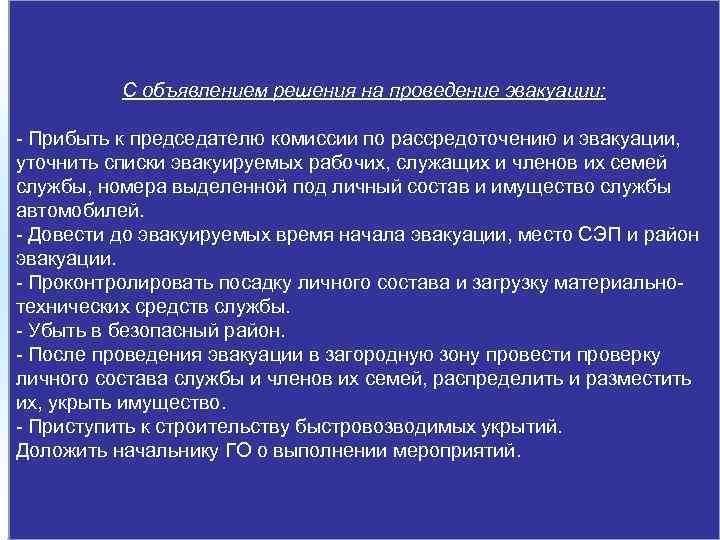 С объявлением решения на проведение эвакуации:

- Прибыть к председателю комиссии по рассредоточению и эвакуации, уточнить списки эвакуируемых рабочих, служащих и членов их семей службы, номера выделенной под личный состав и имущество службы автомобилей.
- Довести до эвакуируемых время начала эвакуации, место СЭП и район эвакуации.
- Проконтролировать посадку личного состава и загрузку материально-технических средств службы.
- Убыть в безопасный район.
- После проведения эвакуации в загородную зону провести проверку личного состава службы и членов их семей, распределить и разместить их, укрыть имущество.
- Приступить к строительству быстровозводимых укрытий.
Доложить начальнику ГО о выполнении мероприятий.